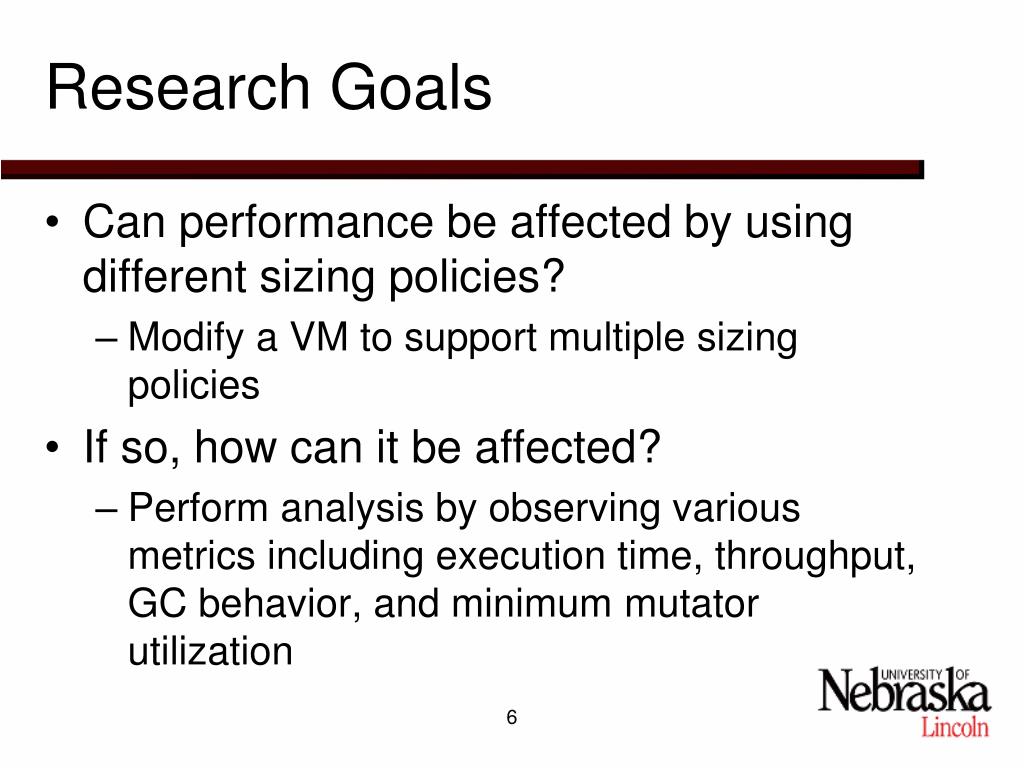 Research Goals

• Can performance be affected by using different sizing policies?
– Modify a VM to support multiple sizing policies

• If so, how can it be affected?
– Perform analysis by observing various metrics including execution time, throughput, GC behavior, and minimum mutator utilization

6

UNIVERSITY OF Nebraska Lincoln